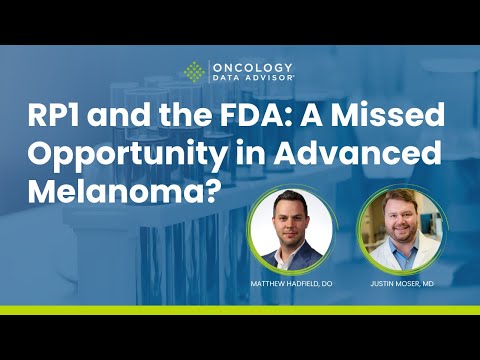 ONCOLOGY
DATA ADVISOR®

RP1 and the FDA: A Missed Opportunity in Advanced Melanoma?

MATTHEW HADFIELD, DO

JUSTIN MOSER, MD